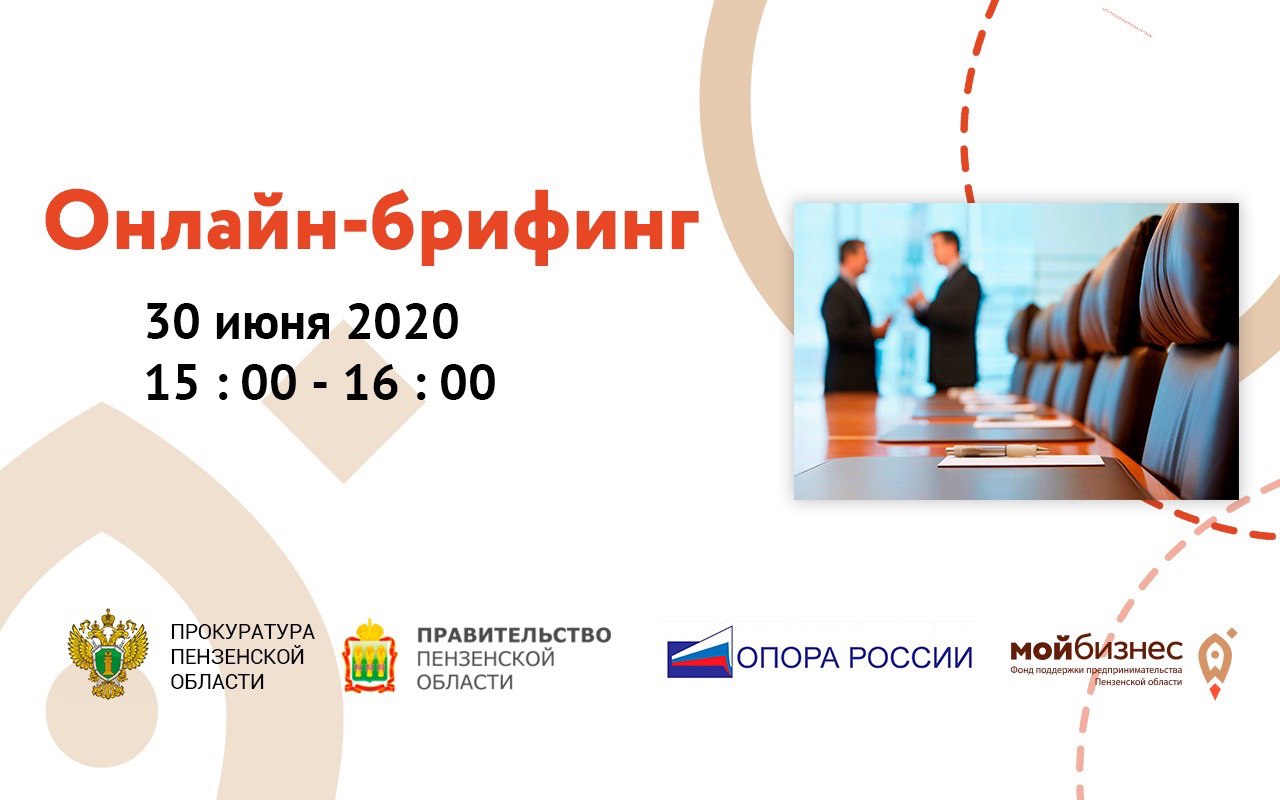 Онлайн-брифинг

30 июня 2020
15 : 00 - 16 : 00

ПРОКУРАТУРА ПЕНЗЕНСКОЙ ОБЛАСТИ

ПРАВИТЕЛЬСТВО ПЕНЗЕНСКОЙ ОБЛАСТИ

ОПОРА РОССИИ

мойбизнес
Фонд поддержки предпринимательства Пензенской области